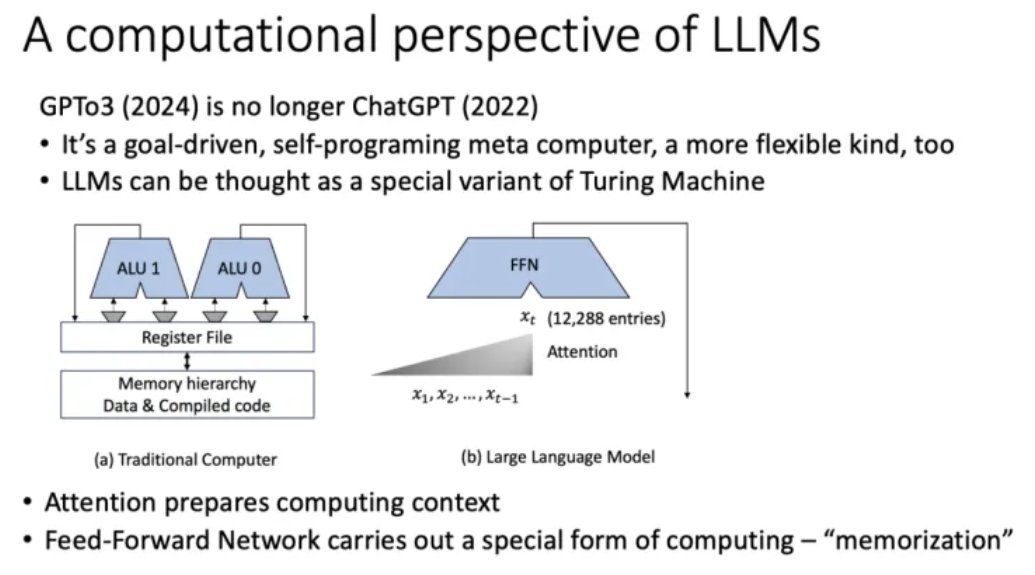 A computational perspective of LLMs

GPTo3 (2024) is no longer ChatGPT (2022)

• It's a goal-driven, self-programing meta computer, a more flexible kind, too
• LLMs can be thought as a special variant of Turing Machine

ALU 1
ALU 0
Register File
Memory hierarchy
Data & Compiled code

(a) Traditional Computer

FFN
$x_t$ (12,288 entries)
Attention
$x_1, x_2, \ldots, x_{t-1}$

(b) Large Language Model

• Attention prepares computing context
• Feed-Forward Network carries out a special form of computing – "memorization"